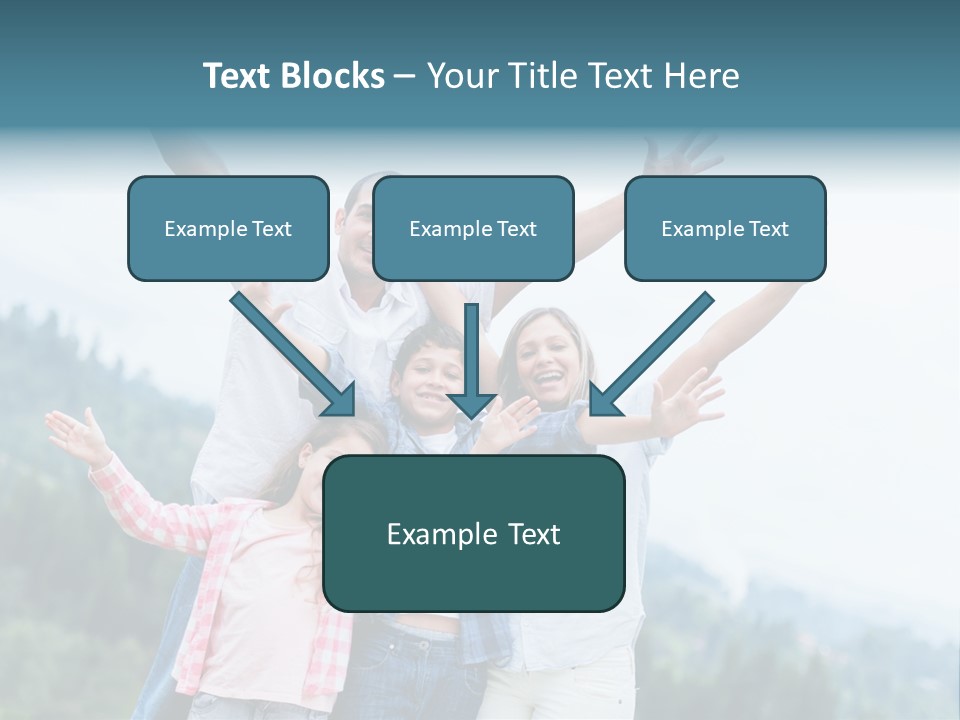 Text Blocks – Your Title Text Here

Example Text

Example Text

Example Text

Example Text